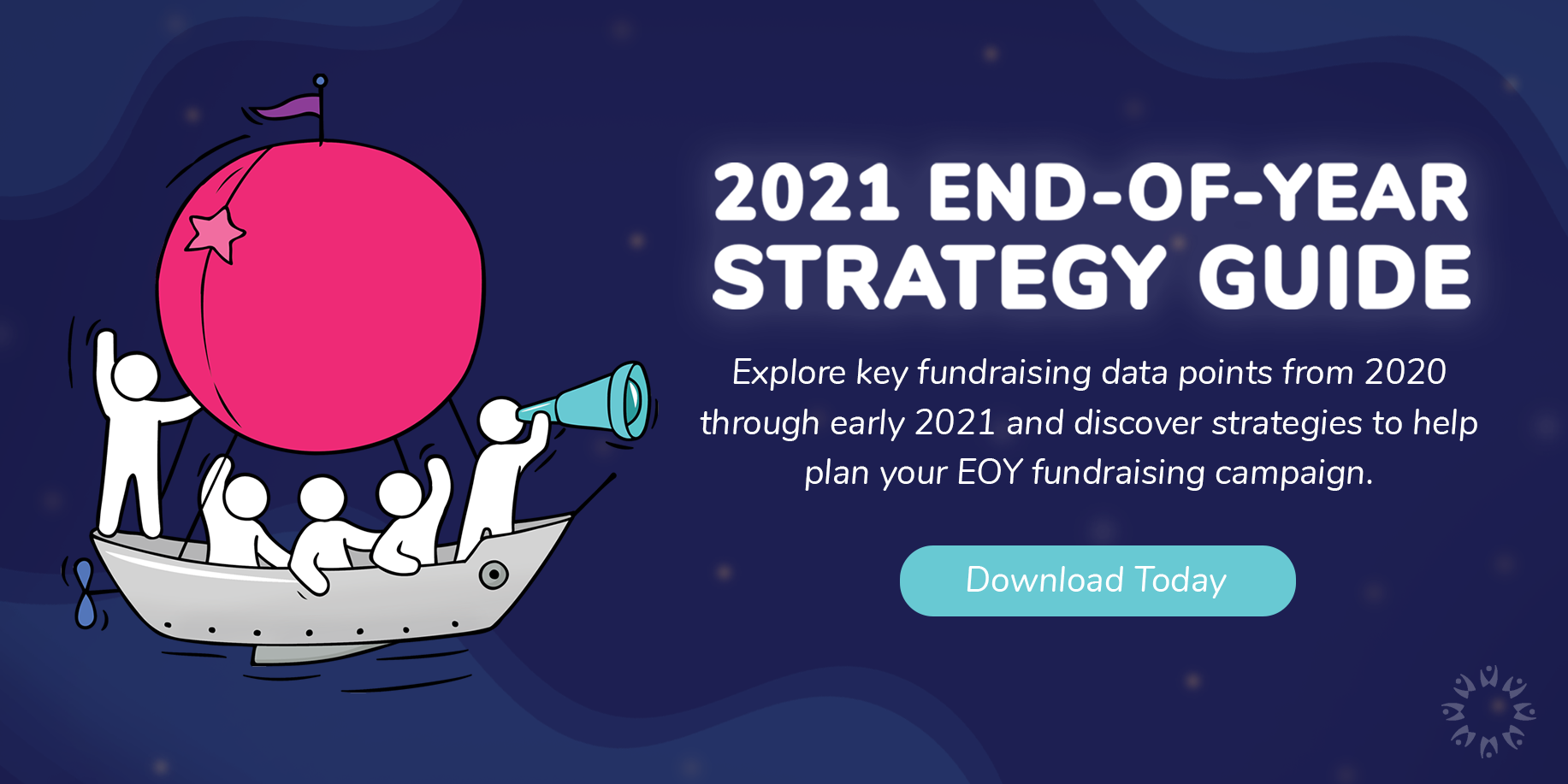 2021 END-OF-YEAR STRATEGY GUIDE

Explore key fundraising data points from 2020 through early 2021 and discover strategies to help plan your EOY fundraising campaign.

Download Today